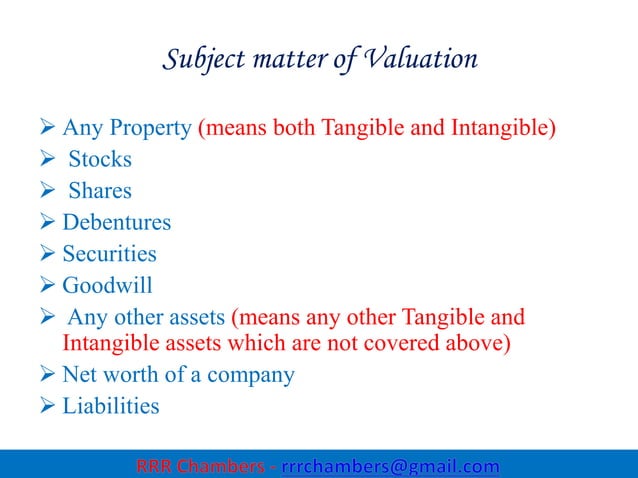 Subject matter of Valuation

➢ Any Property (means both Tangible and Intangible)
➢ Stocks
➢ Shares
➢ Debentures
➢ Securities
➢ Goodwill
➢ Any other assets (means any other Tangible and Intangible assets which are not covered above)
➢ Net worth of a company
➢ Liabilities

RRR Chambers - rrrchambers@gmail.com